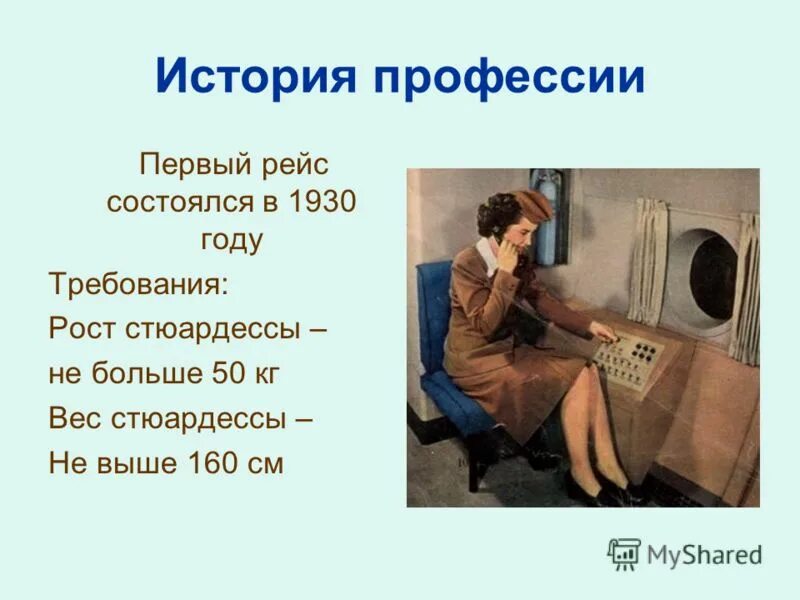 История профессии

Первый рейс состоялся в 1930 году

Требования:

Рост стюардессы –

не больше 50 кг

Вес стюардессы –

Не выше 160 см

MyShared